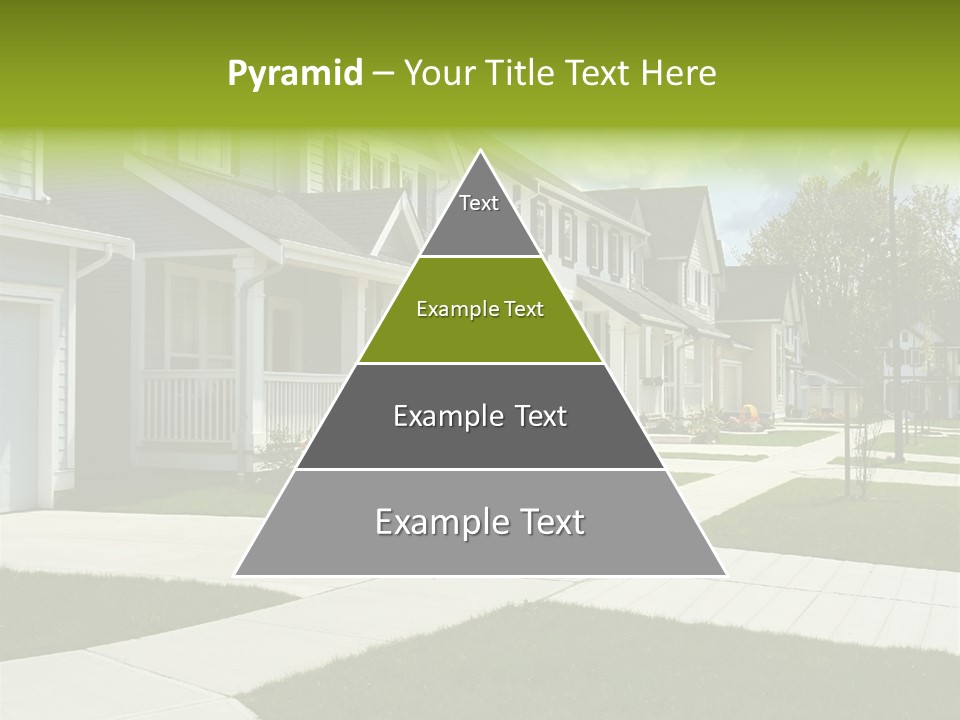 Pyramid – Your Title Text Here

Text

Example Text

Example Text

Example Text